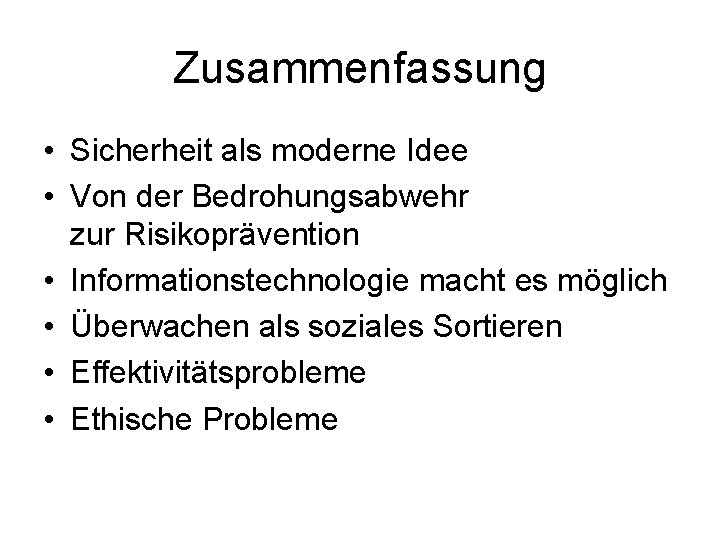 Zusammenfassung

• Sicherheit als moderne Idee
• Von der Bedrohungsabwehr zur Risikoprävention
• Informationstechnologie macht es möglich
• Überwachen als soziales Sortieren
• Effektivitätsprobleme
• Ethische Probleme